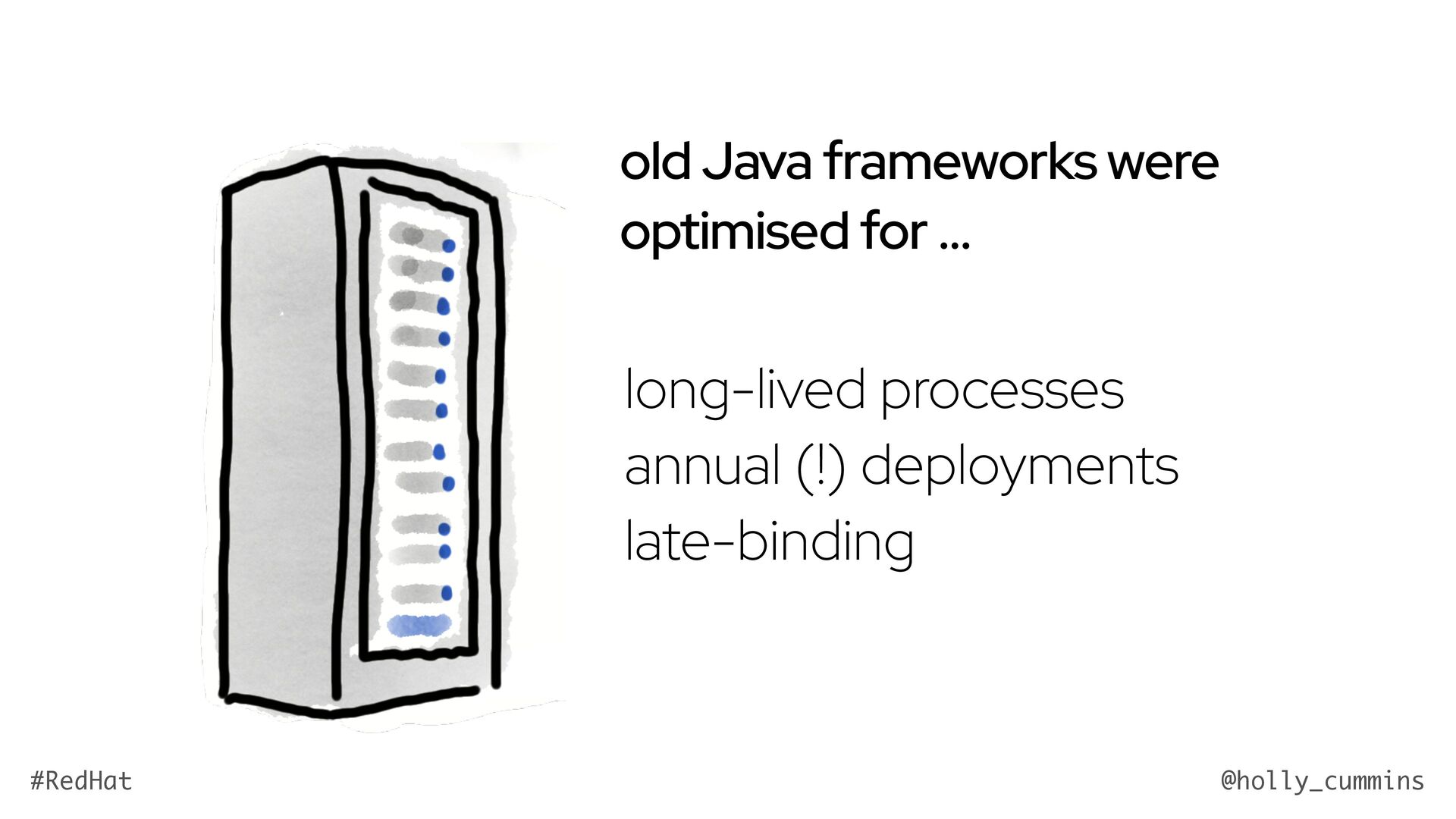 old Java frameworks were optimised for …

long-lived processes
annual (!) deployments
late-binding

#RedHat

@holly_cummins